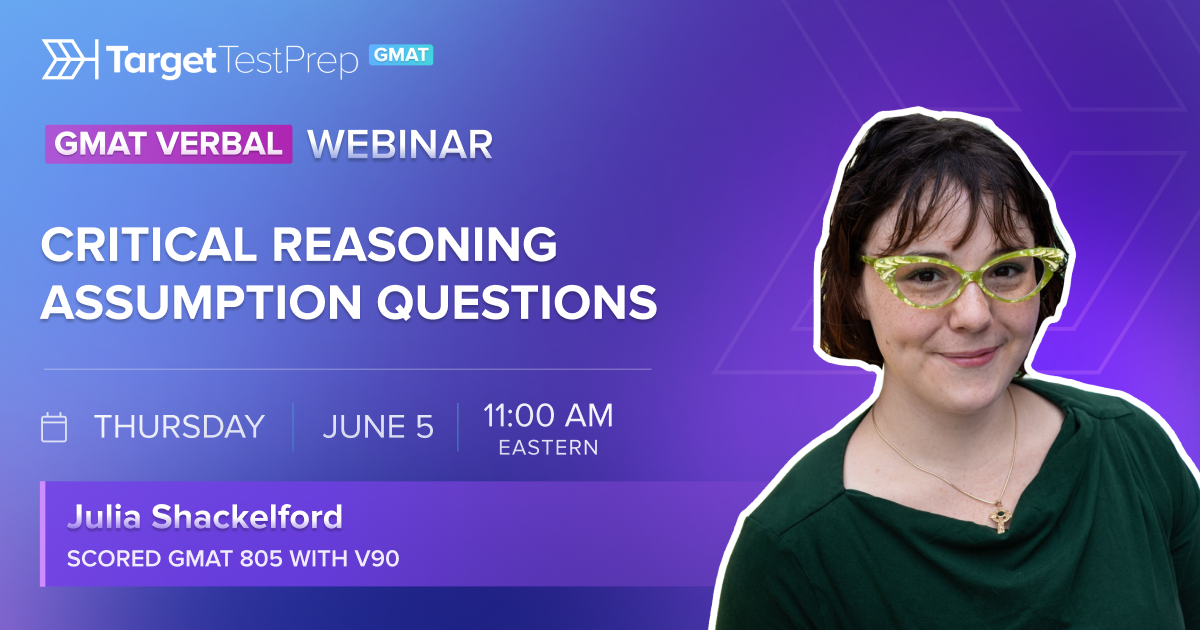 Target TestPrep GMAT

GMAT VERBAL WEBINAR

CRITICAL REASONING ASSUMPTION QUESTIONS

THURSDAY | JUNE 5 | 11:00 AM EASTERN

Julia Shackelford
SCORED GMAT 805 WITH V90